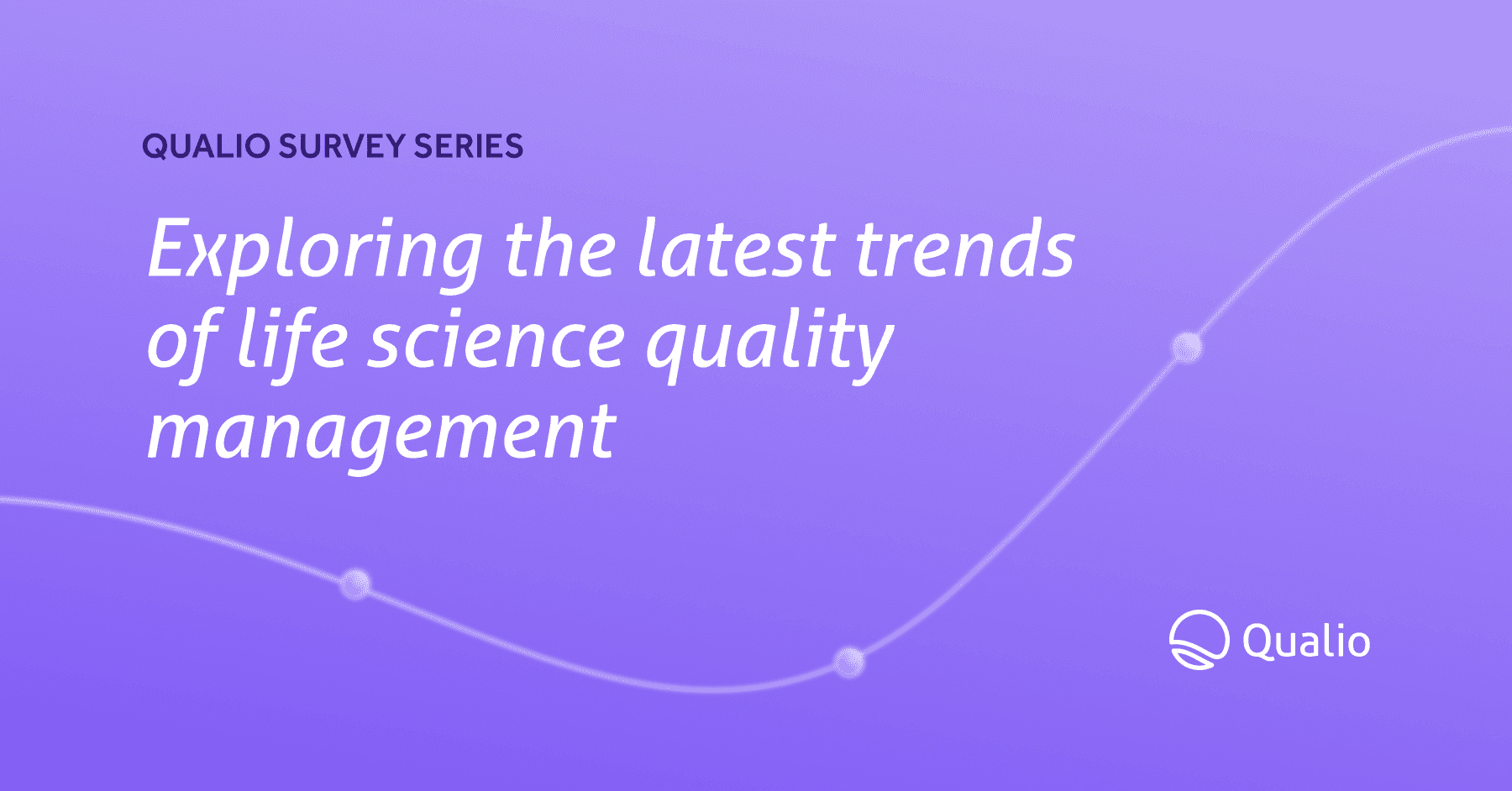 QUALIO SURVEY SERIES

Exploring the latest trends of life science quality management

Qualio